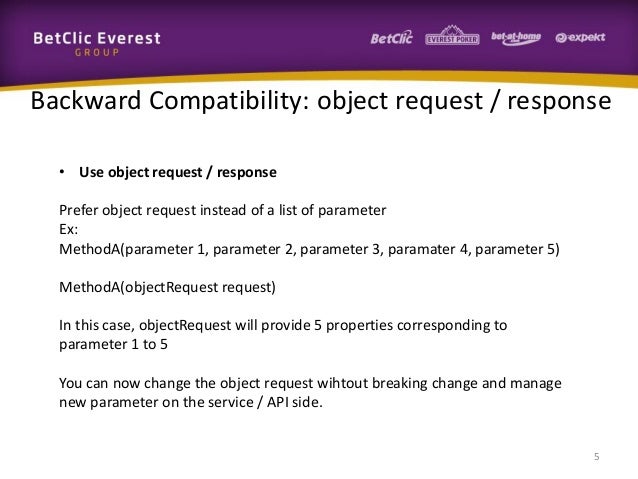 BetClic Everest
GROUP

BetClic EVEREST POKER bet-at-home expekt

Backward Compatibility: object request / response

• Use object request / response

Prefer object request instead of a list of parameter
Ex:
MethodA(parameter 1, parameter 2, parameter 3, paramater 4, parameter 5)

MethodA(objectRequest request)

In this case, objectRequest will provide 5 properties corresponding to parameter 1 to 5

You can now change the object request wihtout breaking change and manage new parameter on the service / API side.

5